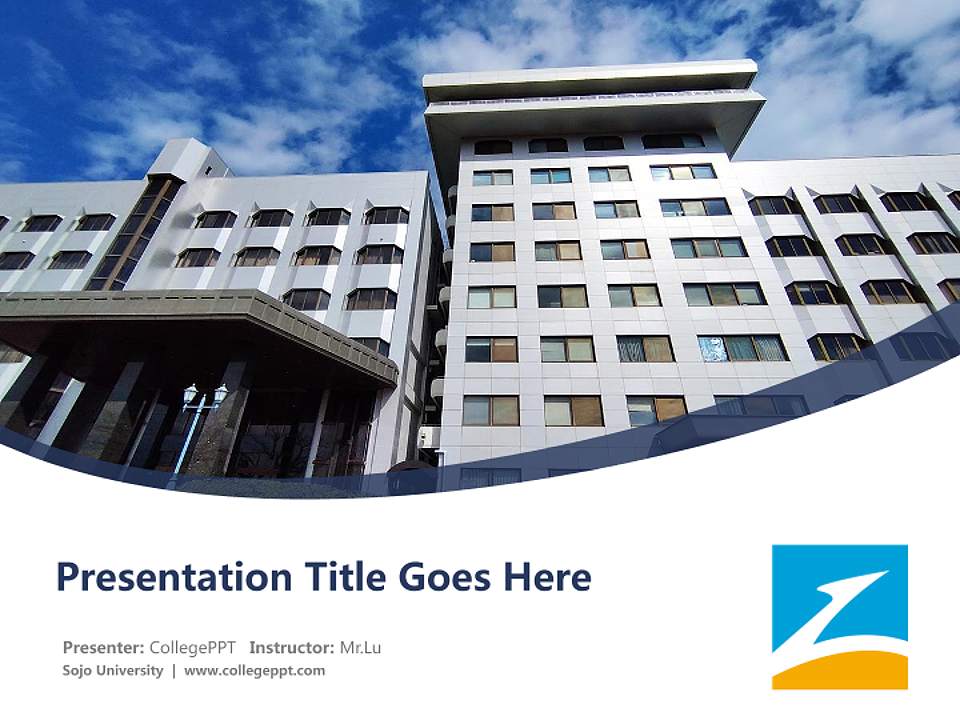 Presentation Title Goes Here

Presenter: CollegePPT Instructor: Mr.Lu
Sojo University | www.collegeppt.com